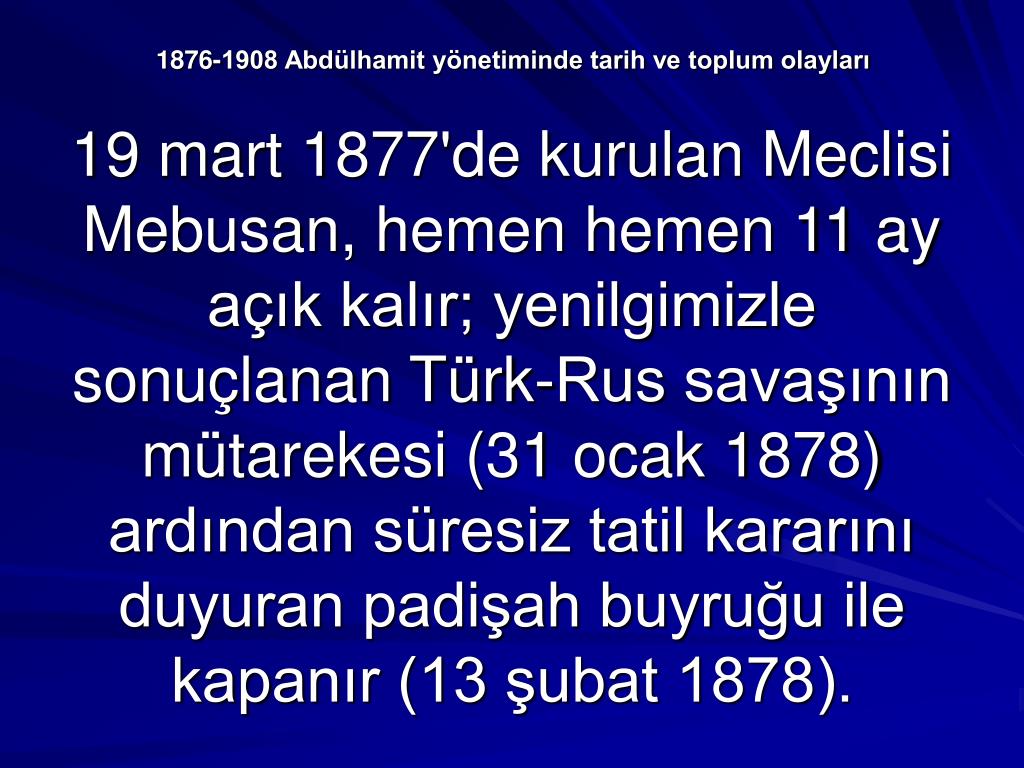 1876-1908 Abdülhamit yönetiminde tarih ve toplum olayları

19 mart 1877'de kurulan Meclisi Mebusan, hemen hemen 11 ay açık kalır; yenilgimizle sonuçlanan Türk-Rus savaşının mütarekesi (31 ocak 1878) ardından süresiz tatil kararını duyuran padişah buyruğu ile kapanır (13 şubat 1878).